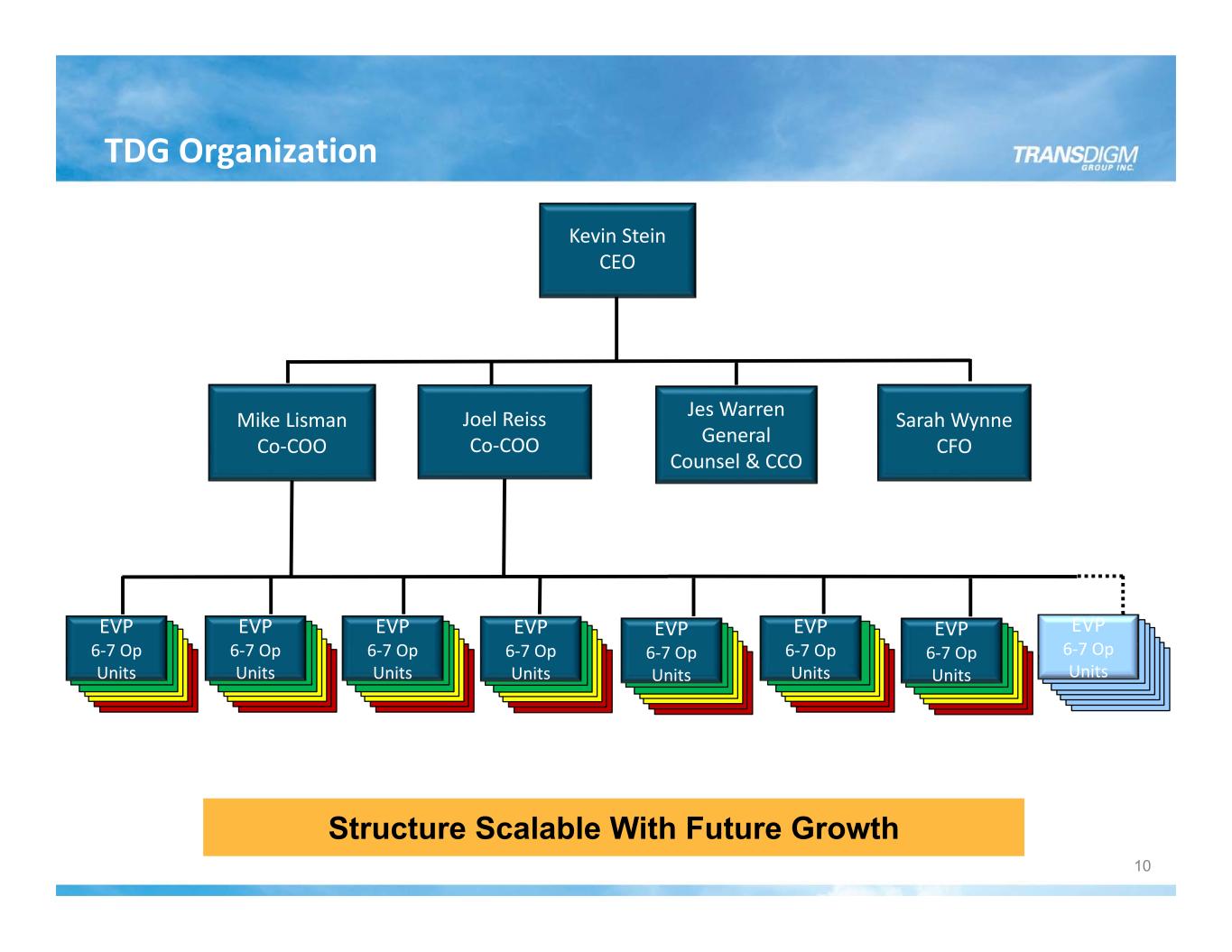 TDG Organization

TRANSDIGM GROUP INC.

Kevin Stein
CEO

Mike Lisman
Co-COO

Joel Reiss
Co-COO

Jes Warren
General
Counsel & CCO

Sarah Wynne
CFO

EVP
6-7 Op
Units

EVP
6-7 Op
Units

EVP
6-7 Op
Units

EVP
6-7 Op
Units

EVP
6-7 Op
Units

EVP
6-7 Op
Units

EVP
6-7 Op
Units

EVP
6-7 Op
Units

Structure Scalable With Future Growth

10